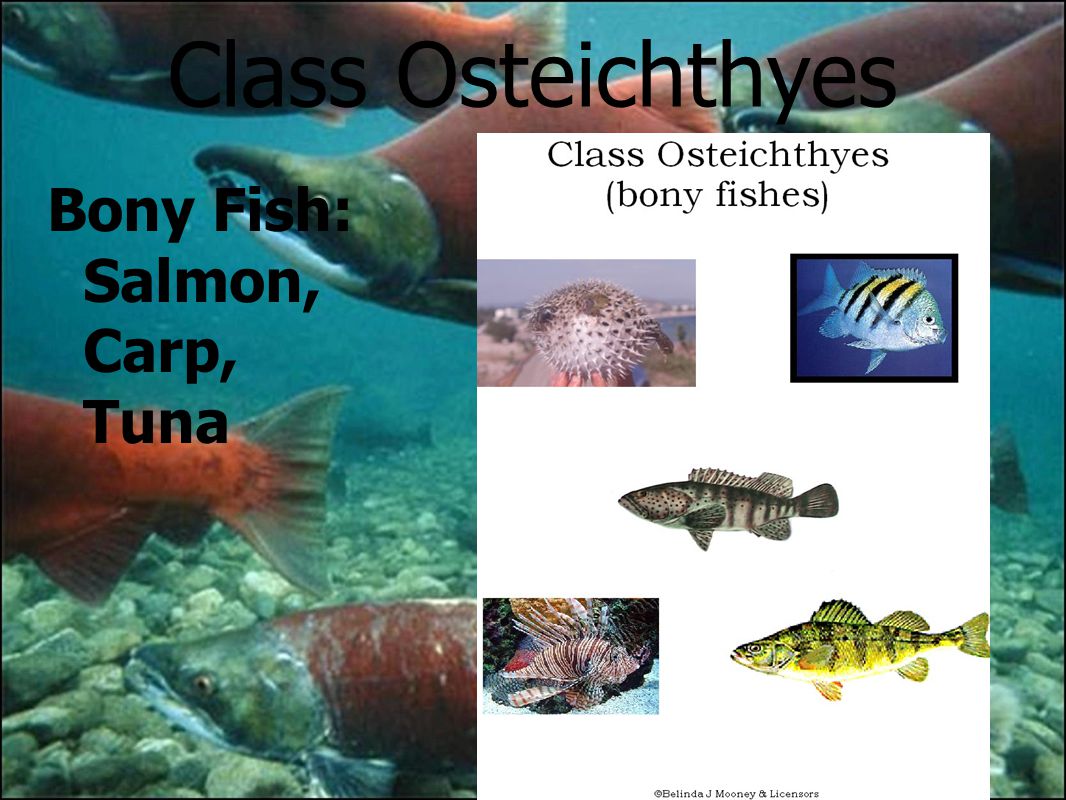 Class Osteichthyes

Bony Fish: Salmon, Carp, Tuna

Class Osteichthyes (bony fishes)

©Belinda J Mooney & Licensors